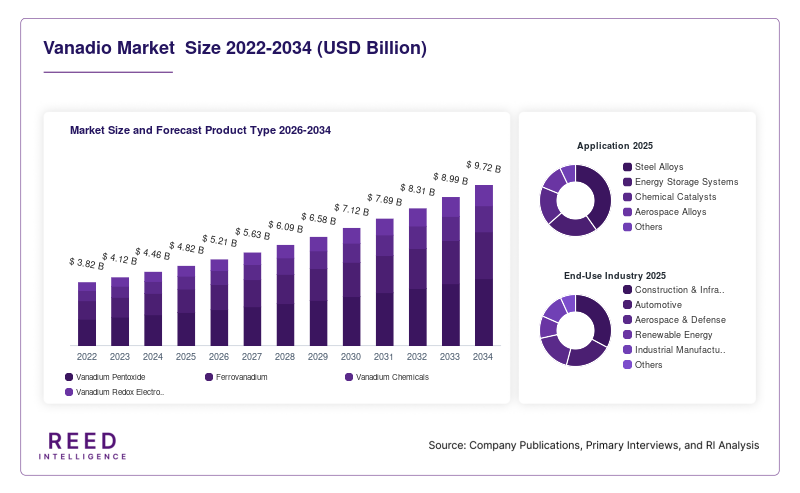 Vanadio Market  Size 2022-2034 (USD Billion)

Market Size and Forecast Product Type 2026-2034

$ 3.82 B
$ 4.12 B
$ 4.46 B
$ 4.82 B
$ 5.21 B
$ 5.63 B
$ 6.09 B
$ 6.58 B
$ 7.12 B
$ 7.69 B
$ 8.31 B
$ 8.99 B
$ 9.72 B

2022 2023 2024 2025 2026 2027 2028 2029 2030 2031 2032 2033 2034

Vanadium Pentoxide
Ferrovanadium
Vanadium Chemicals
Vanadium Redox Electro..

Application 2025

Steel Alloys
Energy Storage Systems
Chemical Catalysts
Aerospace Alloys
Others

End-Use Industry 2025

Construction & Infra..
Automotive
Aerospace & Defense
Renewable Energy
Industrial Manufactu..
Others

REED INTELLIGENCE

Source: Company Publications, Primary Interviews, and RI Analysis